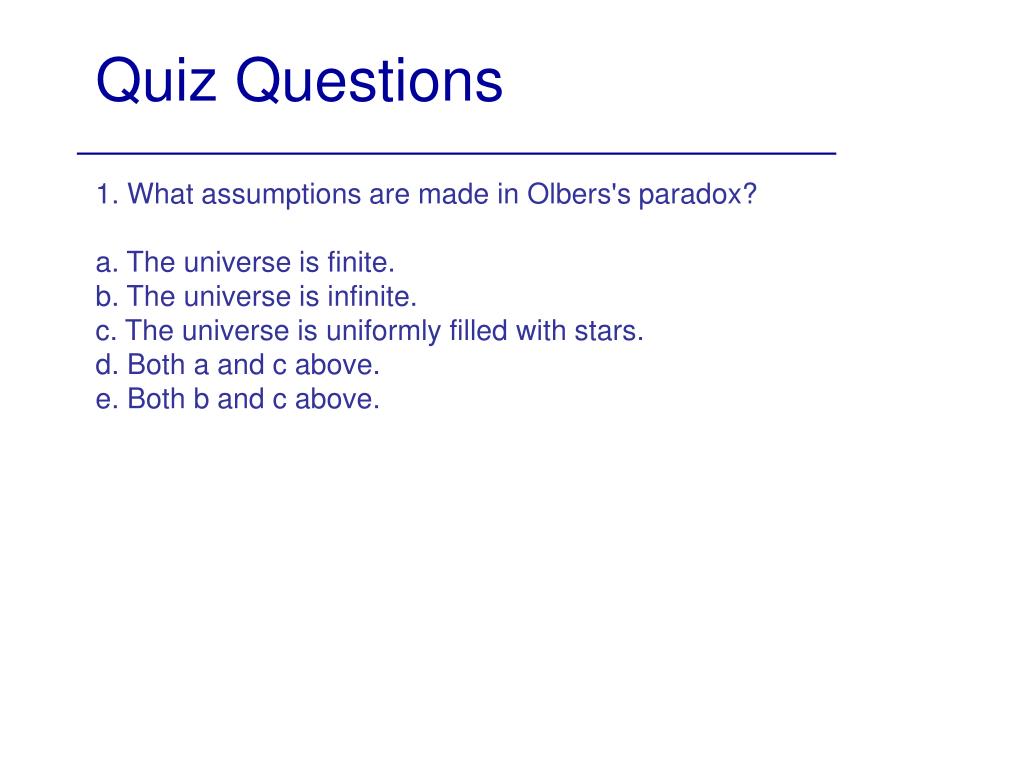 Quiz Questions

1. What assumptions are made in Olbers's paradox?

a. The universe is finite.
b. The universe is infinite.
c. The universe is uniformly filled with stars.
d. Both a and c above.
e. Both b and c above.